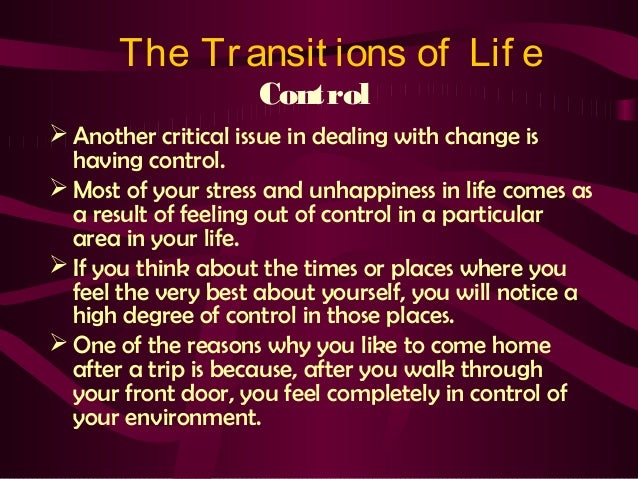 The Transitions of Life
Control

➢ Another critical issue in dealing with change is having control.

➢ Most of your stress and unhappiness in life comes as a result of feeling out of control in a particular area in your life.

➢ If you think about the times or places where you feel the very best about yourself, you will notice a high degree of control in those places.

➢ One of the reasons why you like to come home after a trip is because, after you walk through your front door, you feel completely in control of your environment.